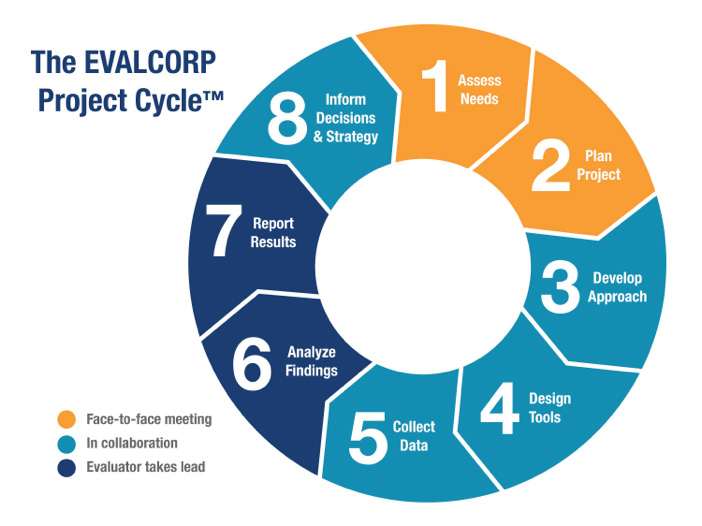 The EVALCORP Project Cycle™

1 Assess Needs

2 Plan Project

3 Develop Approach

4 Design Tools

5 Collect Data

6 Analyze Findings

7 Report Results

8 Inform Decisions & Strategy

Face-to-face meeting
In collaboration
Evaluator takes lead